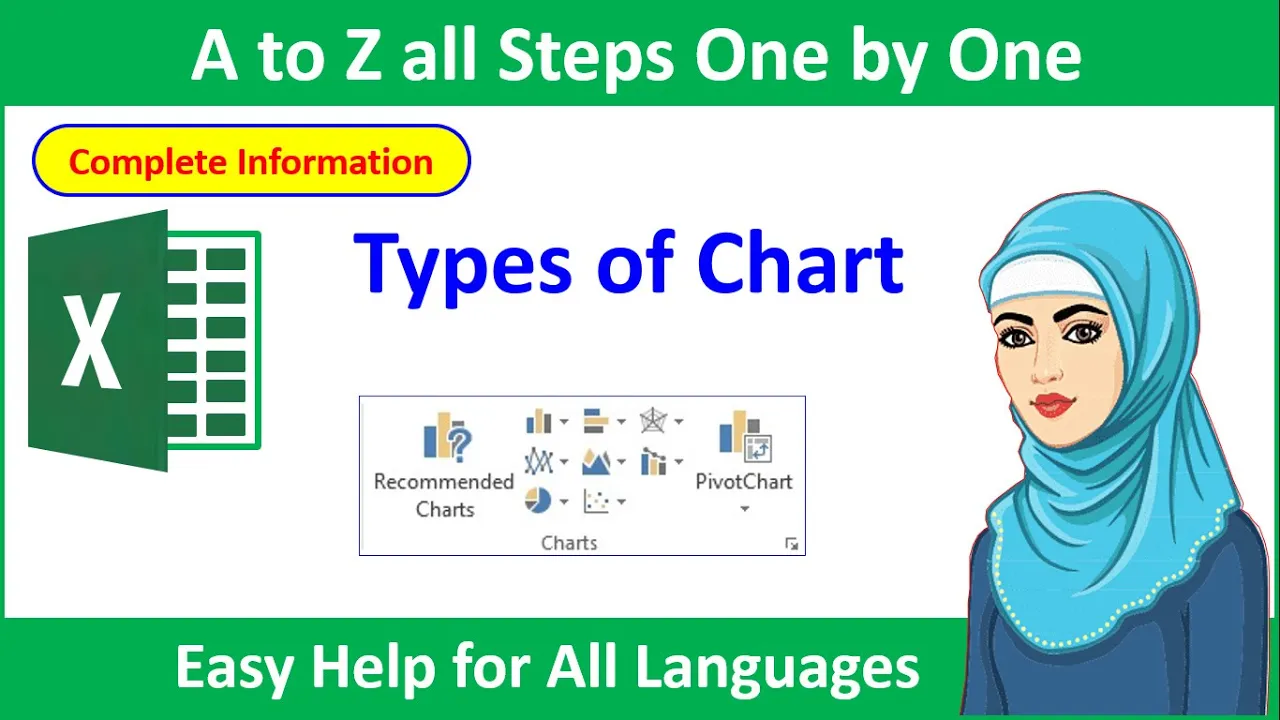 A to Z all Steps One by One

Complete Information

X

Types of Chart

Recommended Charts

PivotChart

Charts

Easy Help for All Languages